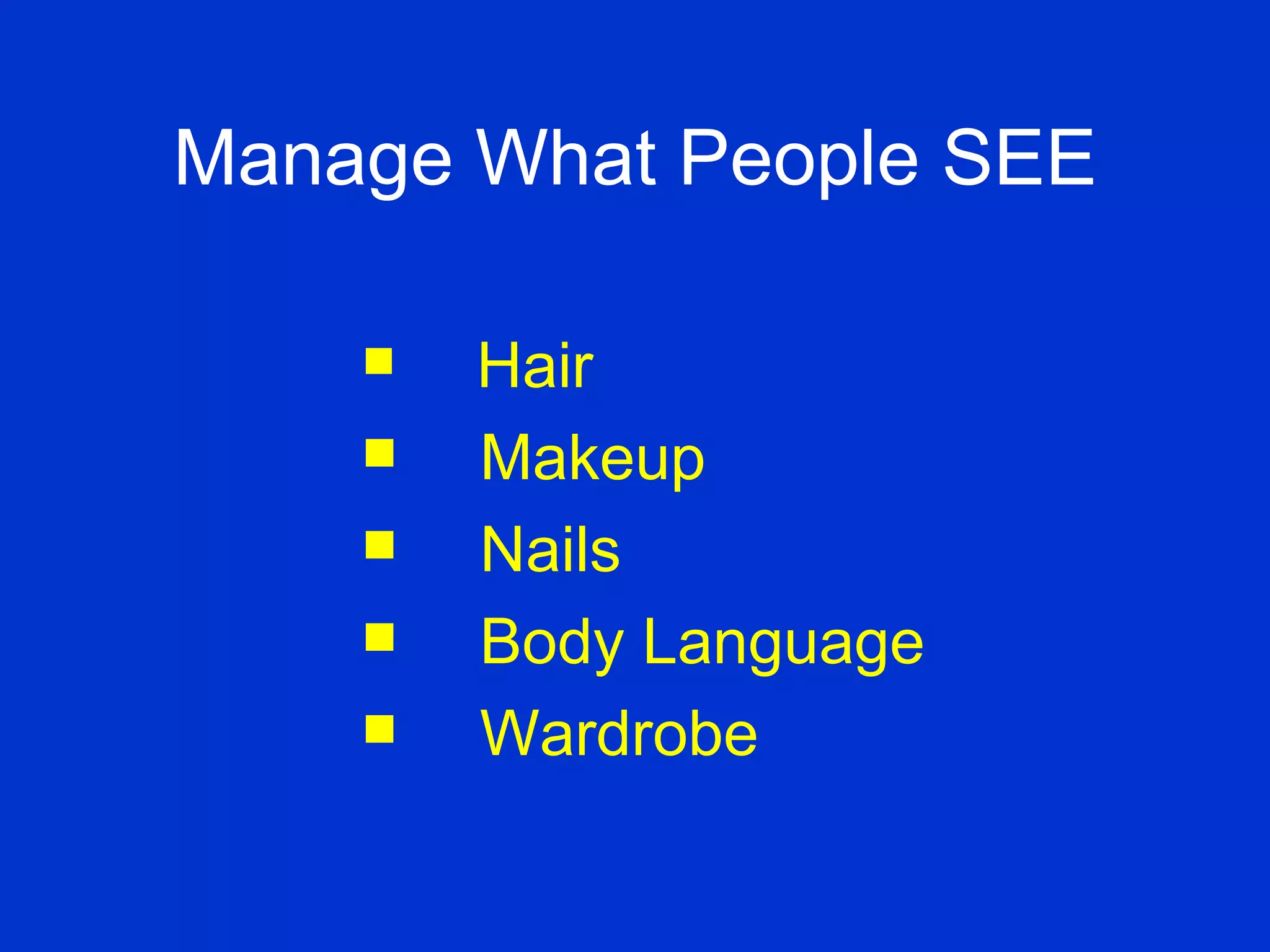 Manage What People SEE

- Hair
- Makeup
- Nails
- Body Language
- Wardrobe